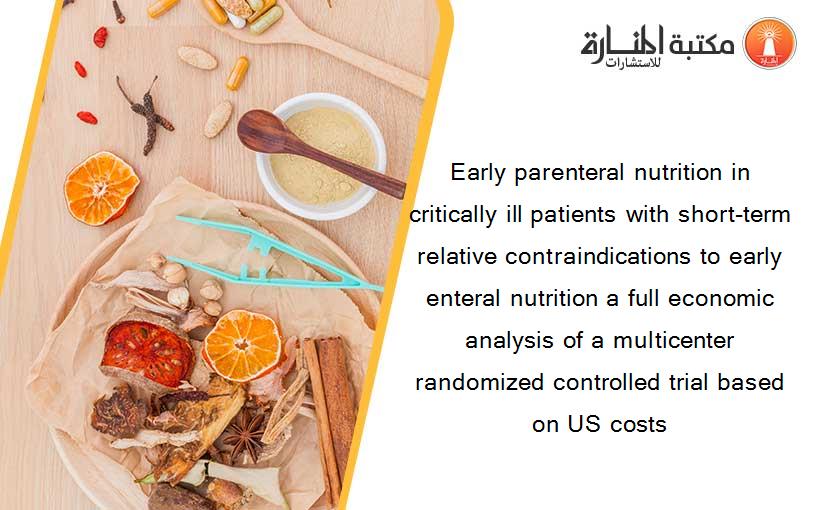 مكتبة المنارة للاستشارات

Early parenteral nutrition in critically ill patients with short-term relative contraindications to early enteral nutrition a full economic analysis of a multicenter randomized controlled trial based on US costs